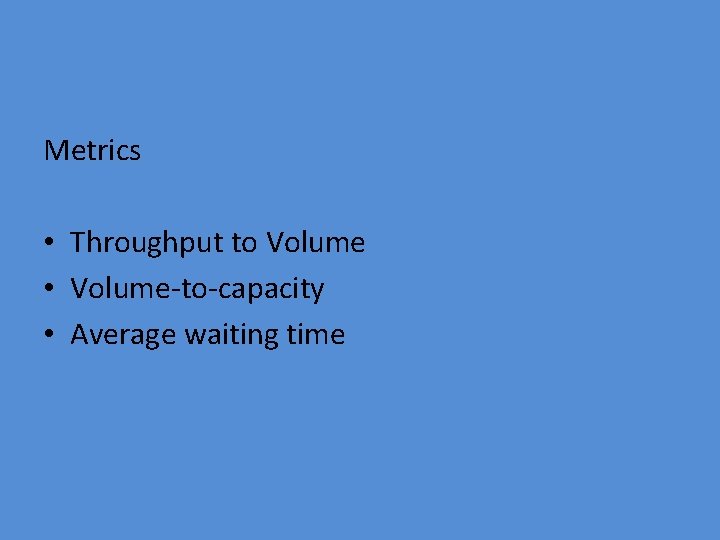 Metrics

• Throughput to Volume
• Volume-to-capacity
• Average waiting time